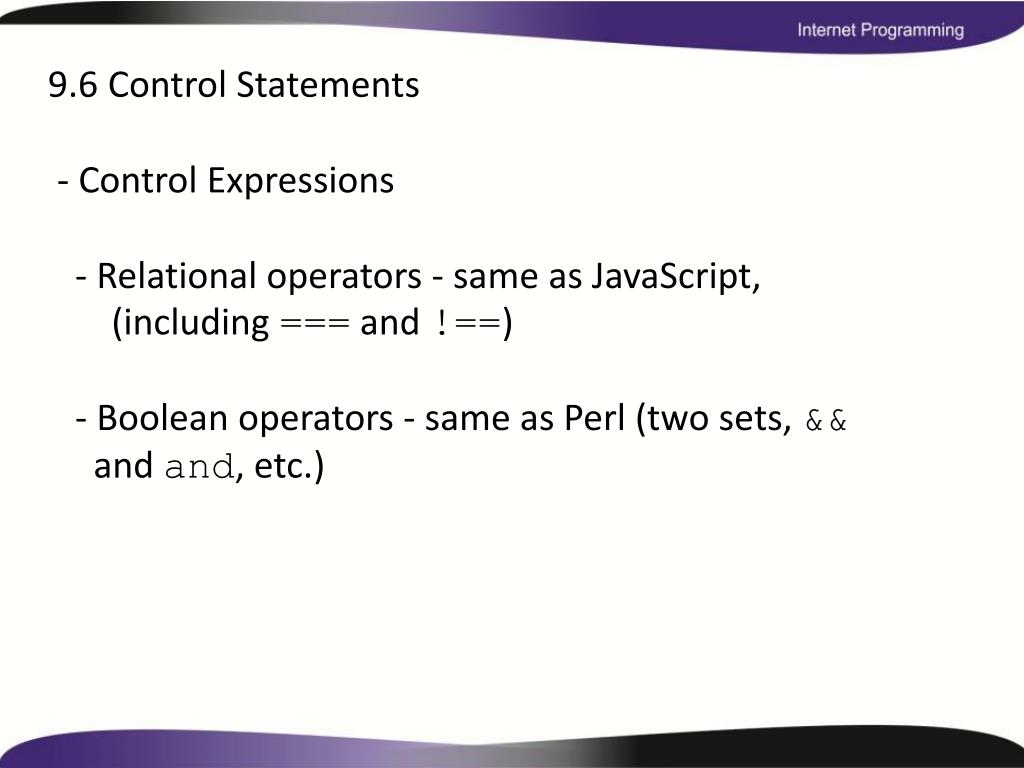 Internet Programming

9.6 Control Statements

- Control Expressions

- Relational operators - same as JavaScript, (including === and !==)

- Boolean operators - same as Perl (two sets, && and and, etc.)